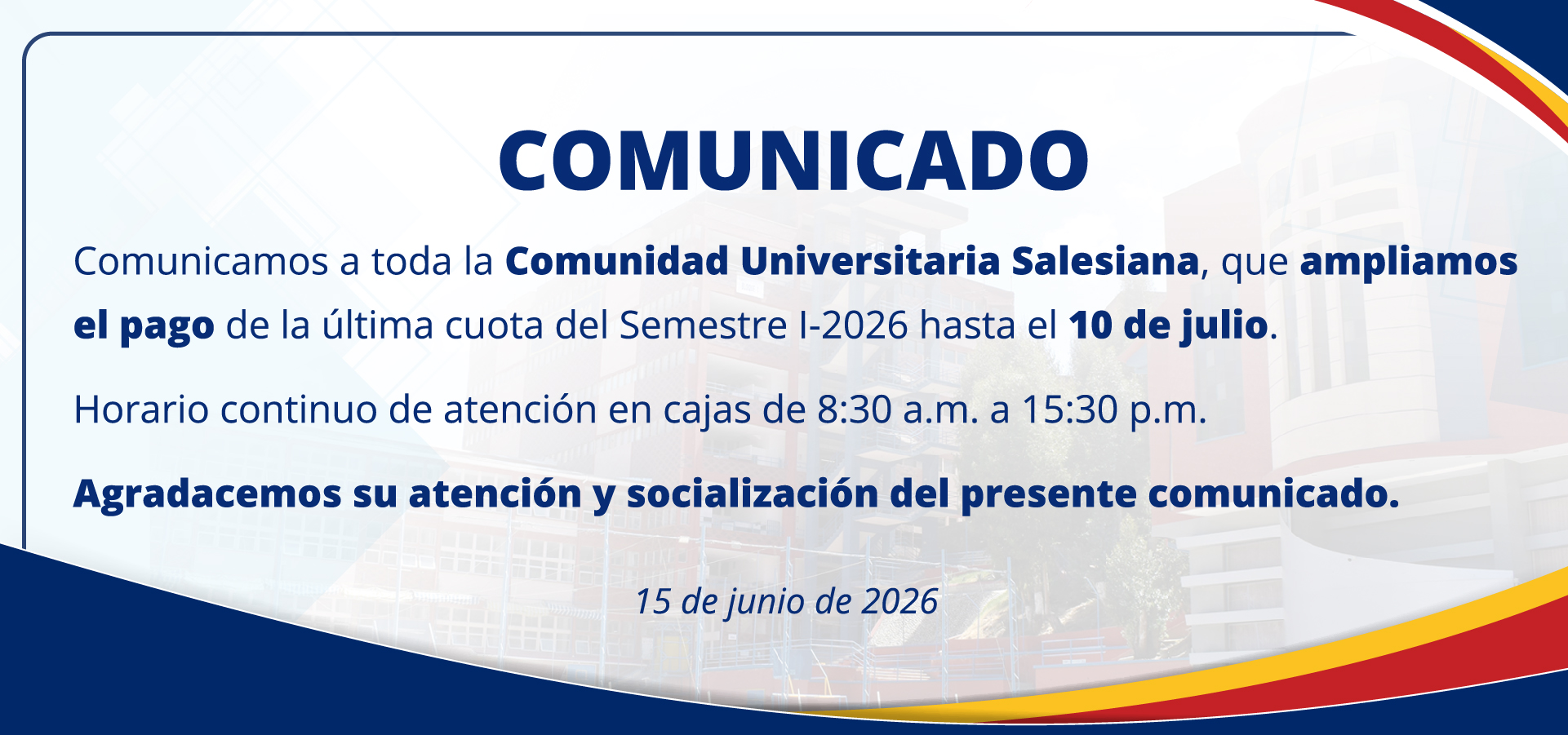 COMUNICADO

Comunicamos a toda la Comunidad Universitaria Salesiana, que ampliamos el pago de la última cuota del Semestre I-2026 hasta el 10 de julio.

Horario continuo de atención en cajas de 8:30 a.m. a 15:30 p.m.

Agradacemos su atención y socialización del presente comunicado.

15 de junio de 2026